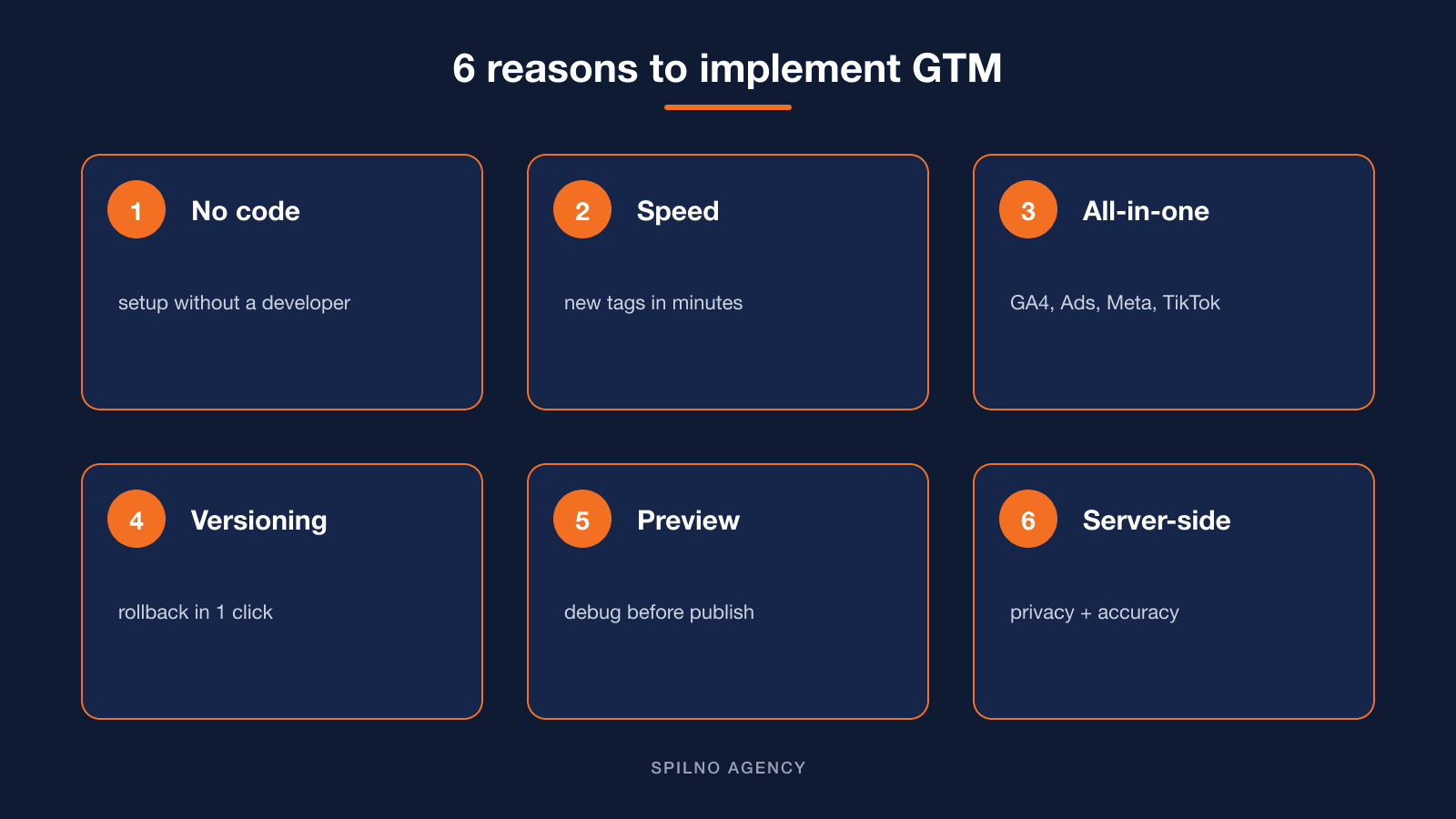 6 reasons to implement GTM

1 No code

setup without a developer

2 Speed

new tags in minutes

3 All-in-one

GA4, Ads, Meta, TikTok

4 Versioning

rollback in 1 click

5 Preview

debug before publish

6 Server-side

privacy + accuracy

SPILNO AGENCY